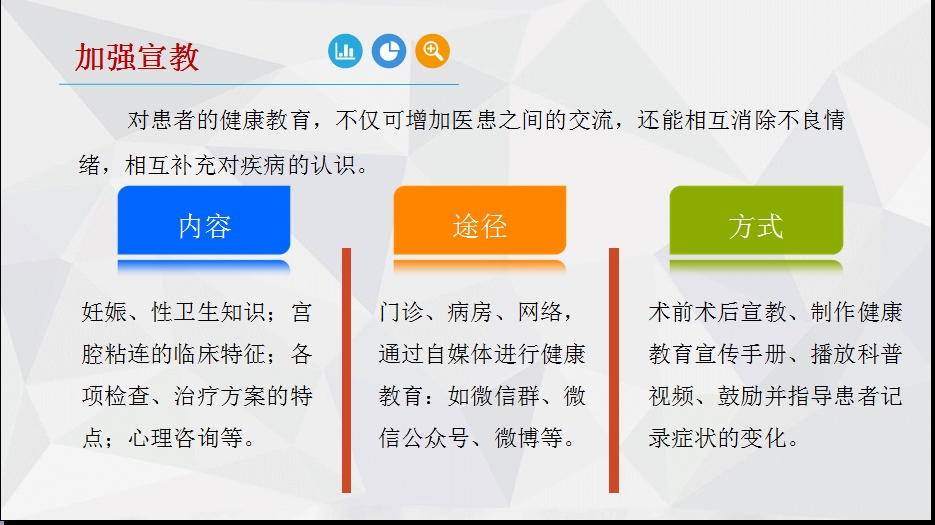 加强宣教

对患者的健康教育，不仅可增加医患之间的交流，还能相互消除不良情绪，相互补充对疾病的认识。

内容

妊娠、性卫生知识；宫腔粘连的临床特征；各项检查、治疗方案的特点；心理咨询等。

途径

门诊、病房、网络，通过自媒体进行健康教育：如微信群、微信公众号、微博等。

方式

术前术后宣教、制作健康教育宣传手册、播放科普视频、鼓励并指导患者记录症状的变化。